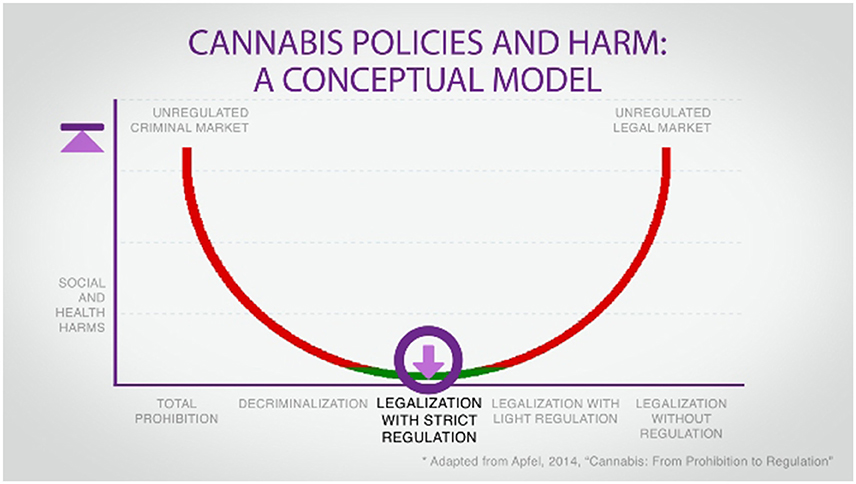 CANNABIS POLICIES AND HARM: A CONCEPTUAL MODEL

UNREGULATED CRIMINAL MARKET

UNREGULATED LEGAL MARKET

SOCIAL AND HEALTH HARMS

TOTAL PROHIBITION

DECRIMINALIZATION

LEGALIZATION WITH STRICT REGULATION

LEGALIZATION WITH LIGHT REGULATION

LEGALIZATION WITHOUT REGULATION

* Adapted from Apfel, 2014, "Cannabis: From Prohibition to Regulation"